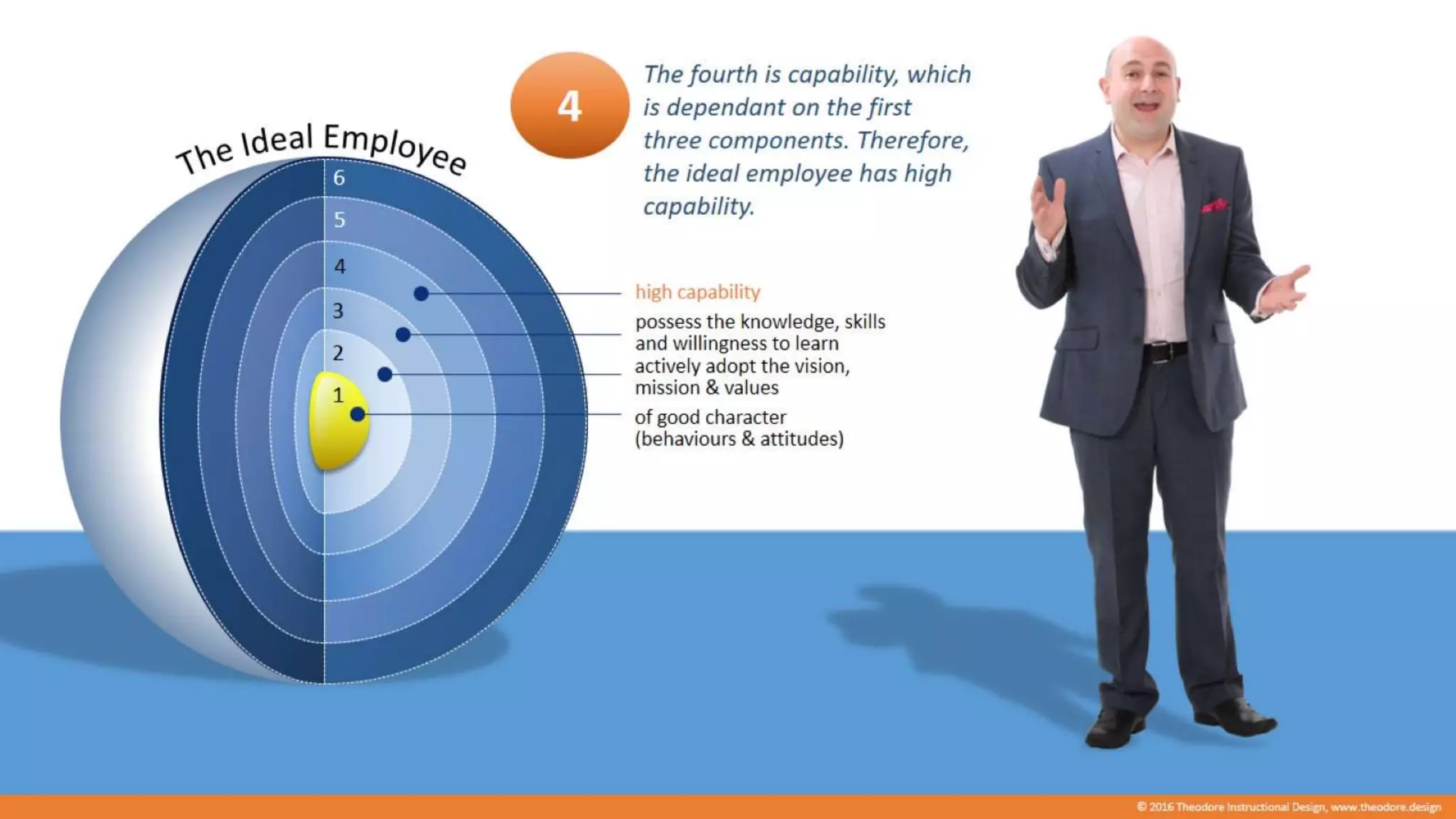 The Ideal Employee

6
5
4
3
2
1

4

The fourth is capability, which is dependant on the first three components. Therefore, the ideal employee has high capability.

high capability

possess the knowledge, skills and willingness to learn

actively adopt the vision, mission & values

of good character (behaviours & attitudes)

© 2016 Theodore Instructional Design, www.theodore.design